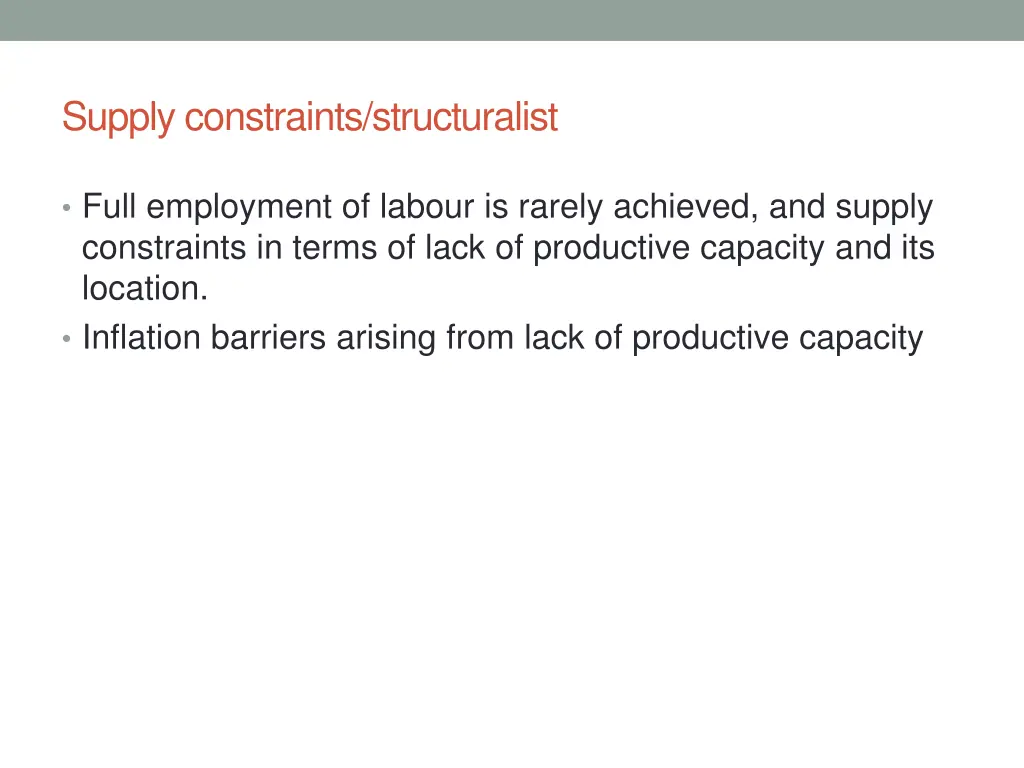 Supply constraints/structuralist

• Full employment of labour is rarely achieved, and supply constraints in terms of lack of productive capacity and its location.
• Inflation barriers arising from lack of productive capacity